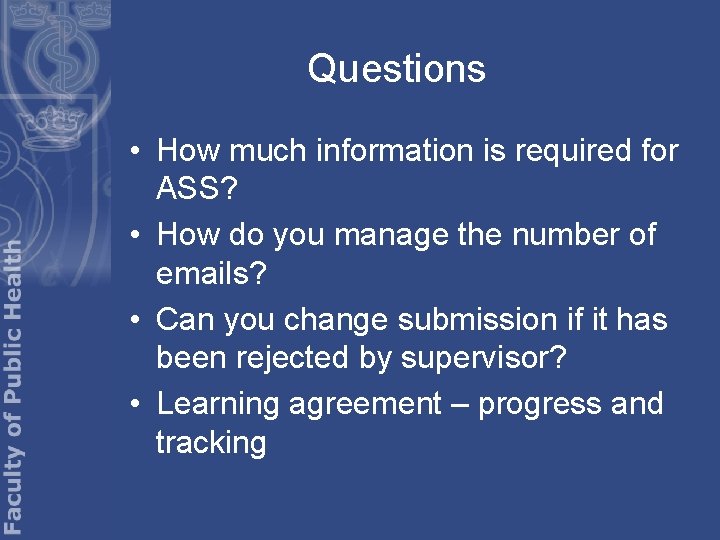 Faculty of Public Health

Questions

• How much information is required for ASS?
• How do you manage the number of emails?
• Can you change submission if it has been rejected by supervisor?
• Learning agreement – progress and tracking